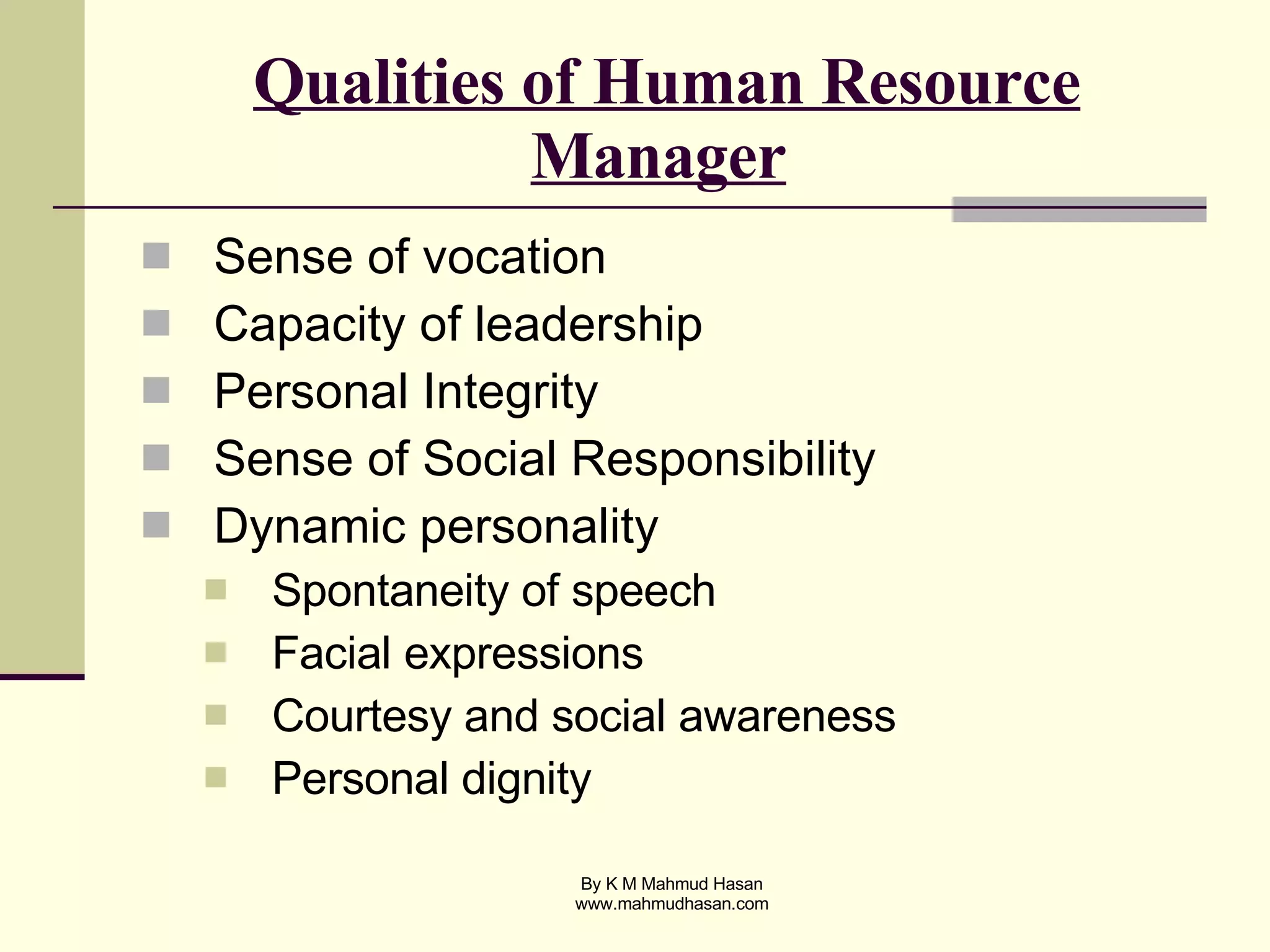 Qualities of Human Resource Manager

- Sense of vocation
- Capacity of leadership
- Personal Integrity
- Sense of Social Responsibility
- Dynamic personality
  - Spontaneity of speech
  - Facial expressions
  - Courtesy and social awareness
  - Personal dignity

By K M Mahmud Hasan
www.mahmudhasan.com